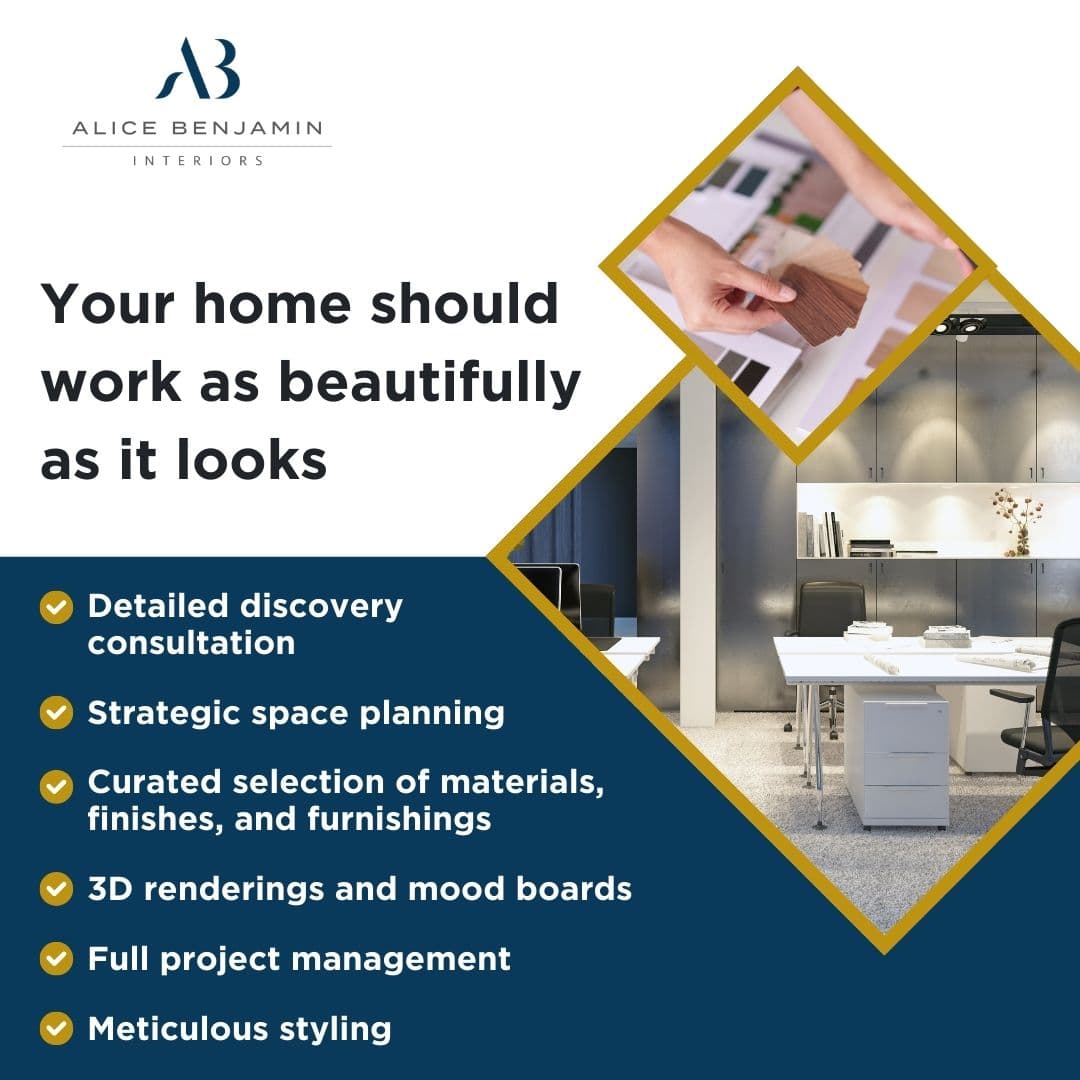 AB
ALICE BENJAMIN
INTERIORS

Your home should work as beautifully as it looks

Detailed discovery consultation

Strategic space planning

Curated selection of materials, finishes, and furnishings

3D renderings and mood boards

Full project management

Meticulous styling